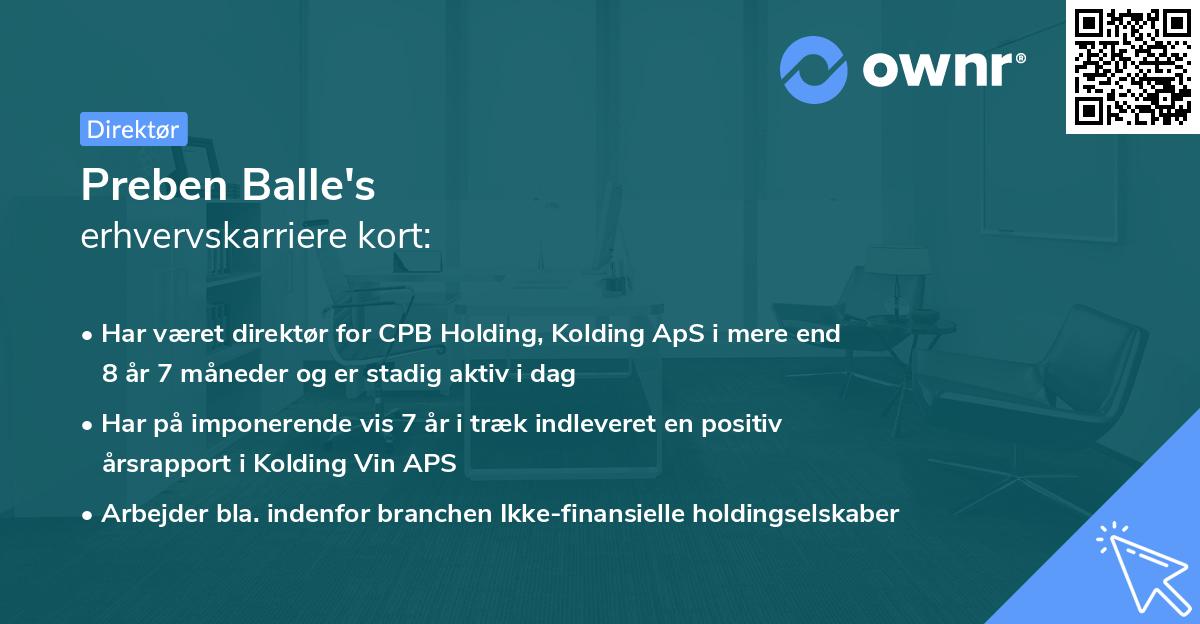 ownr®

Direktør

Preben Balle's
erhvervskarriere kort:

• Har været direktør for CPB Holding, Kolding ApS i mere end 8 år 7 måneder og er stadig aktiv i dag
• Har på imponerende vis 7 år i træk indleveret en positiv årsrapport i Kolding Vin APS
• Arbejder bla. indenfor branchen Ikke-finansielle holdingselskaber